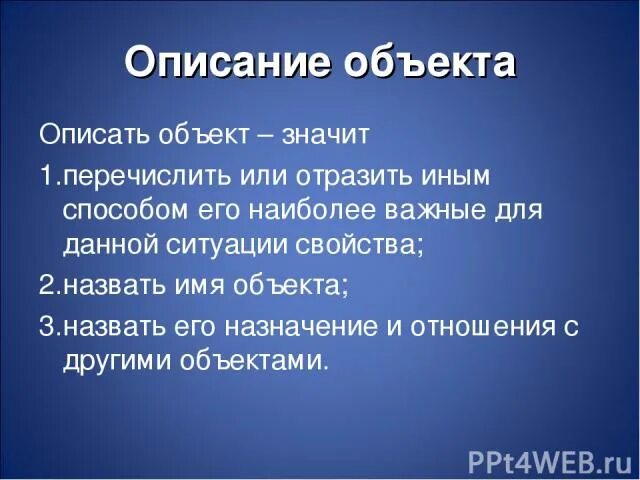 Описание объекта

Описать объект – значит

1.перечислить или отразить иным способом его наиболее важные для данной ситуации свойства;

2.назвать имя объекта;

3.назвать его назначение и отношения с другими объектами.

PPt4WEB.ru